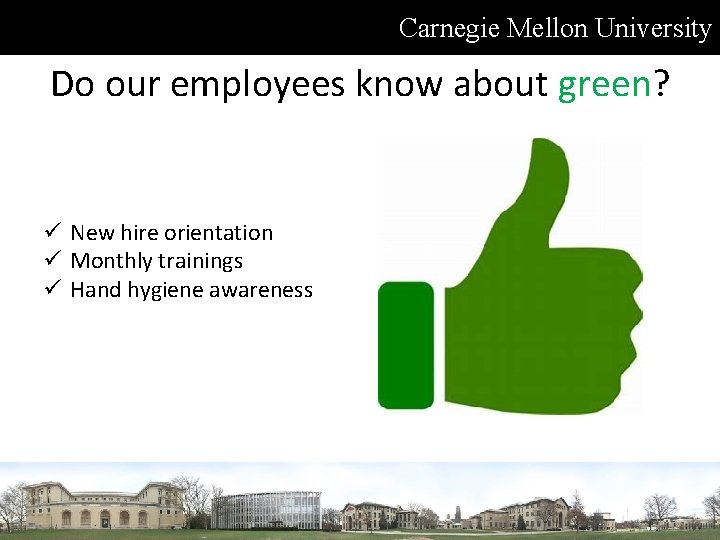 Carnegie Mellon University

Do our employees know about green?

✓ New hire orientation
✓ Monthly trainings
✓ Hand hygiene awareness